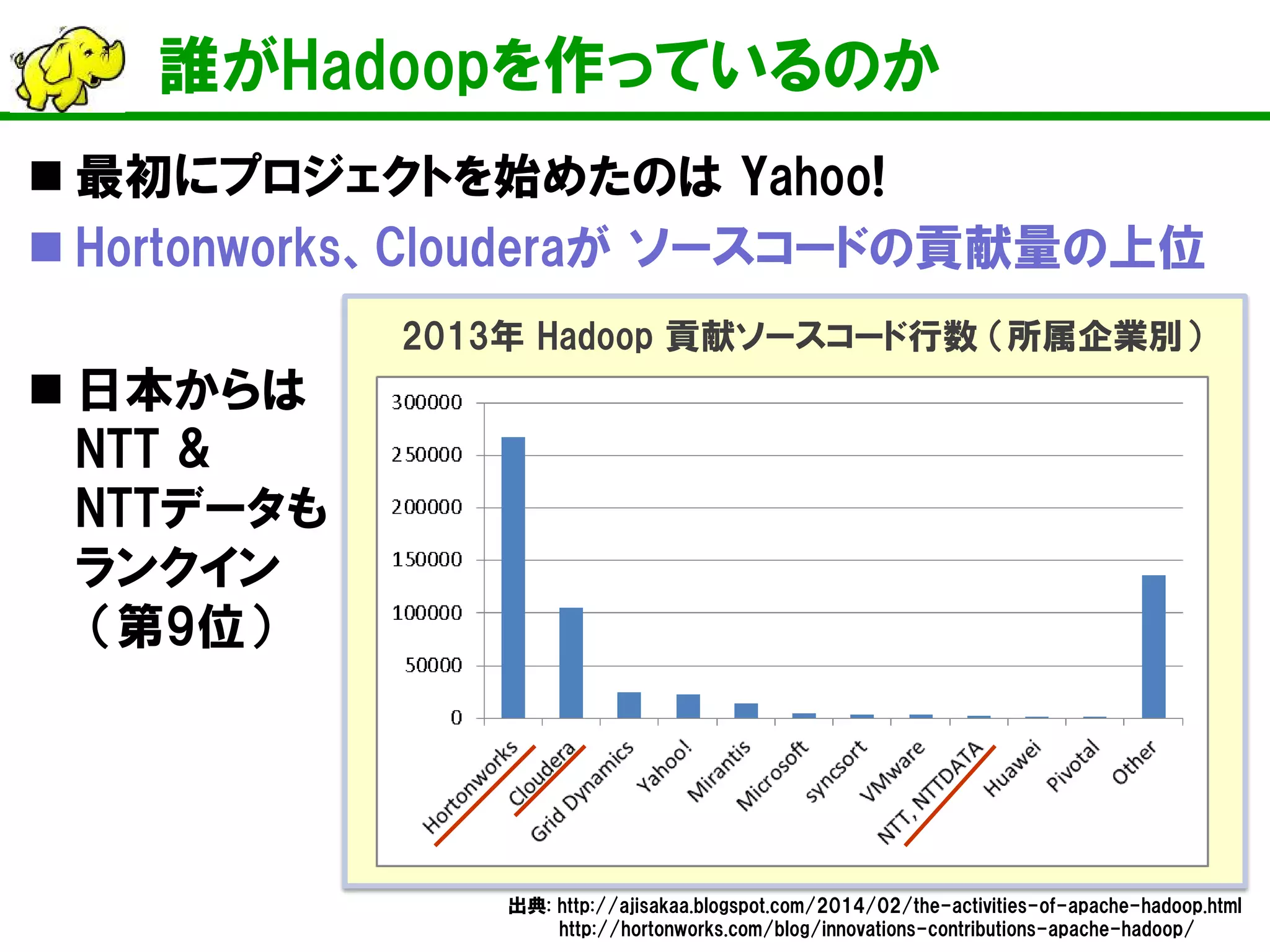 誰がHadoopを作っているのか

■ 最初にプロジェクトを始めたのは Yahoo!

■ Hortonworks、Clouderaが ソースコードの貢献量の上位

■ 日本からは NTT & NTTデータも ランクイン （第9位）

2013年 Hadoop 貢献ソースコード行数（所属企業別）

300000
250000
200000
150000
100000
50000
0

Hortonworks
Cloudera
Grid Dynamics
Yahoo!
Mirantis
Microsoft
syncsort
VMware
NTT, NTTDATA
Huawei
Pivotal
Other

出典: http://ajisakaa.blogspot.com/2014/02/the-activities-of-apache-hadoop.html
http://hortonworks.com/blog/innovations-contributions-apache-hadoop/